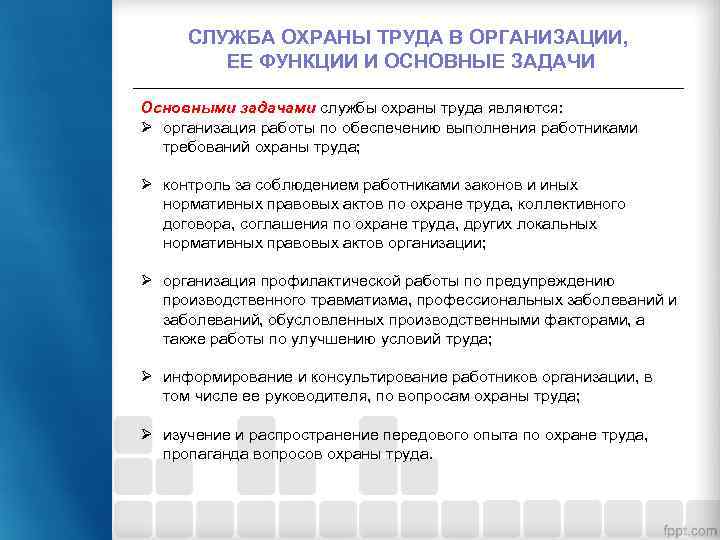 СЛУЖБА ОХРАНЫ ТРУДА В ОРГАНИЗАЦИИ, ЕЕ ФУНКЦИИ И ОСНОВНЫЕ ЗАДАЧИ

Основными задачами службы охраны труда являются:

➢ организация работы по обеспечению выполнения работниками требований охраны труда;

➢ контроль за соблюдением работниками законов и иных нормативных правовых актов по охране труда, коллективного договора, соглашения по охране труда, других локальных нормативных правовых актов организации;

➢ организация профилактической работы по предупреждению производственного травматизма, профессиональных заболеваний и заболеваний, обусловленных производственными факторами, а также работы по улучшению условий труда;

➢ информирование и консультирование работников организации, в том числе ее руководителя, по вопросам охраны труда;

➢ изучение и распространение передового опыта по охране труда, пропаганда вопросов охраны труда.

fppt.com